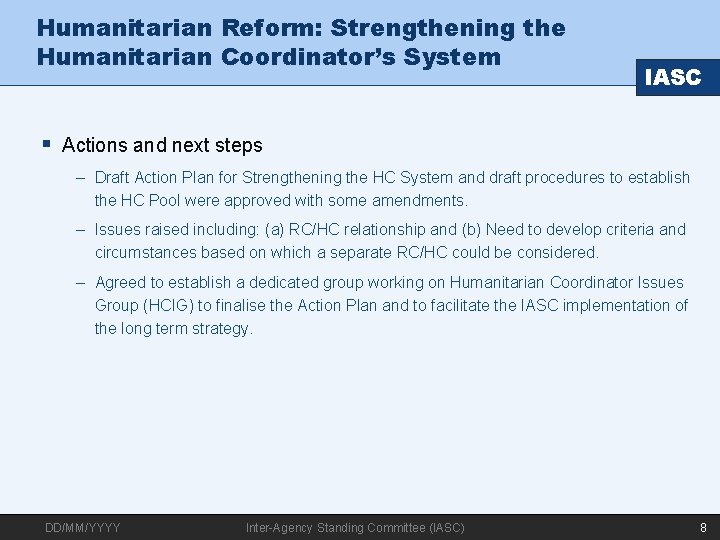 Humanitarian Reform: Strengthening the Humanitarian Coordinator's System

IASC

▪ Actions and next steps

– Draft Action Plan for Strengthening the HC System and draft procedures to establish the HC Pool were approved with some amendments.

– Issues raised including: (a) RC/HC relationship and (b) Need to develop criteria and circumstances based on which a separate RC/HC could be considered.

– Agreed to establish a dedicated group working on Humanitarian Coordinator Issues Group (HCIG) to finalise the Action Plan and to facilitate the IASC implementation of the long term strategy.

DD/MM/YYYY Inter-Agency Standing Committee (IASC) 8